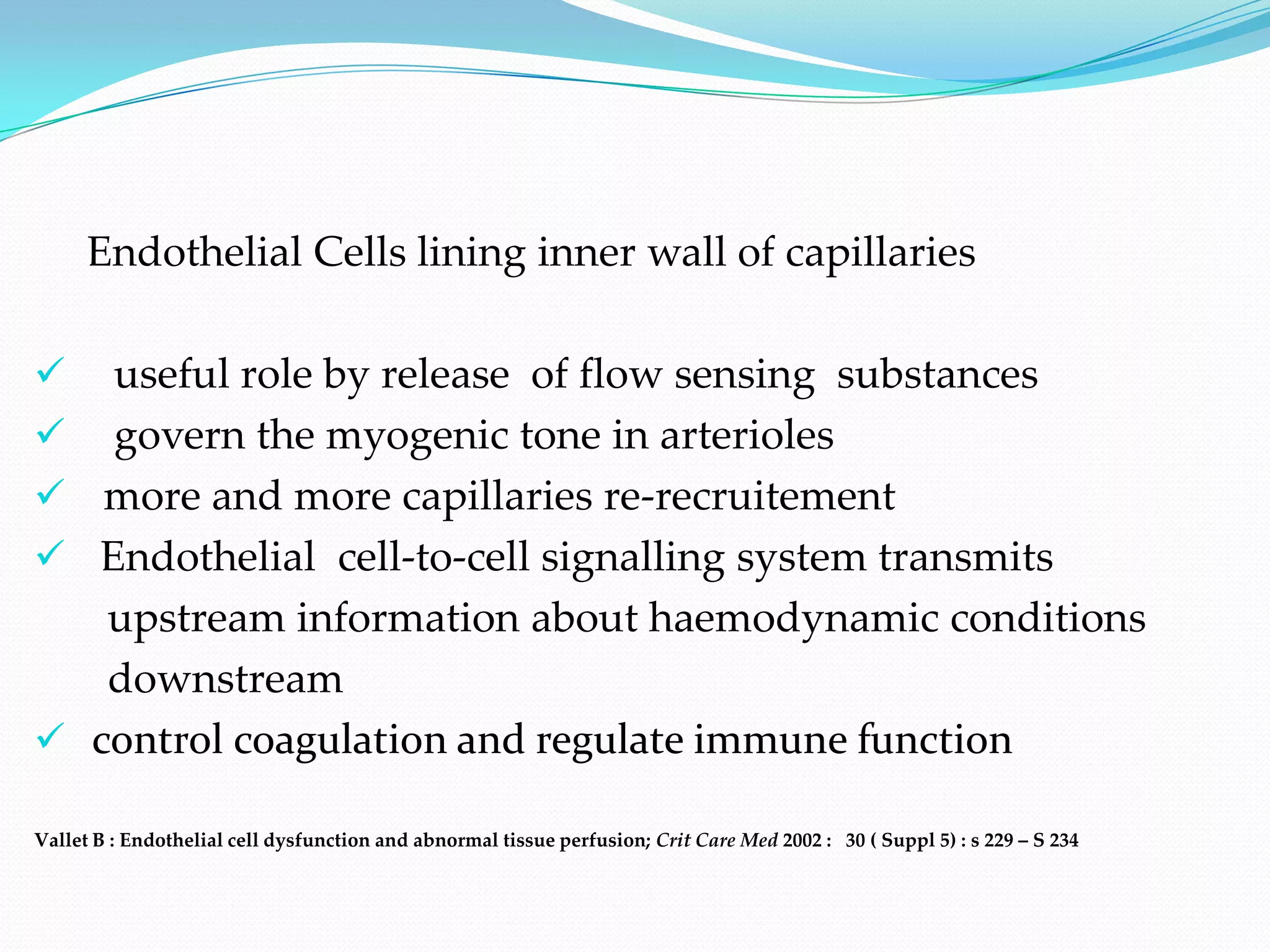 Endothelial Cells lining inner wall of capillaries

✓ useful role by release of flow sensing substances
✓ govern the myogenic tone in arterioles
✓ more and more capillaries re-recruitement
✓ Endothelial cell-to-cell signalling system transmits upstream information about haemodynamic conditions downstream
✓ control coagulation and regulate immune function

Vallet B : Endothelial cell dysfunction and abnormal tissue perfusion; Crit Care Med 2002 : 30 ( Suppl 5) : s 229 – S 234